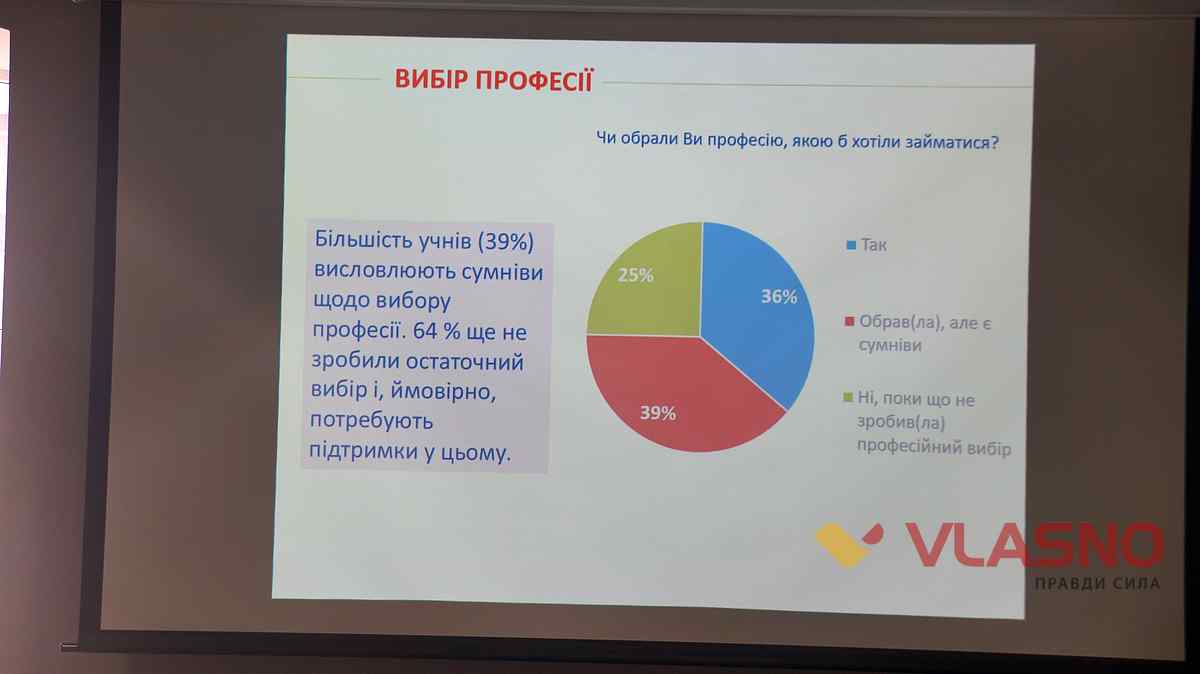 ВИБІР ПРОФЕСІЇ

Чи обрали Ви професію, якою б хотіли займатися?

Більшість учнів (39%) висловлюють сумніви щодо вибору професії. 64 % ще не зробили остаточний вибір і, ймовірно, потребують підтримки у цьому.

25%
36%
39%

Так
Обрав(ла), але є сумніви
Ні, поки що не зробив(ла) професійний вибір

VLASNO
ПРАВДИ СИЛА